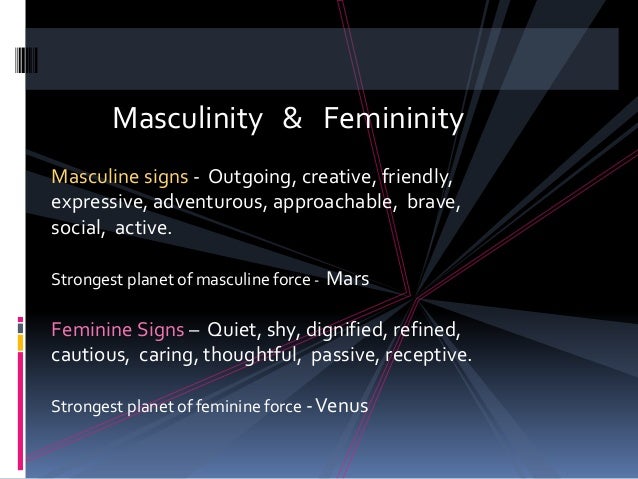 Masculinity & Femininity

Masculine signs - Outgoing, creative, friendly, expressive, adventurous, approachable, brave, social, active.

Strongest planet of masculine force - Mars

Feminine Signs – Quiet, shy, dignified, refined, cautious, caring, thoughtful, passive, receptive.

Strongest planet of feminine force - Venus